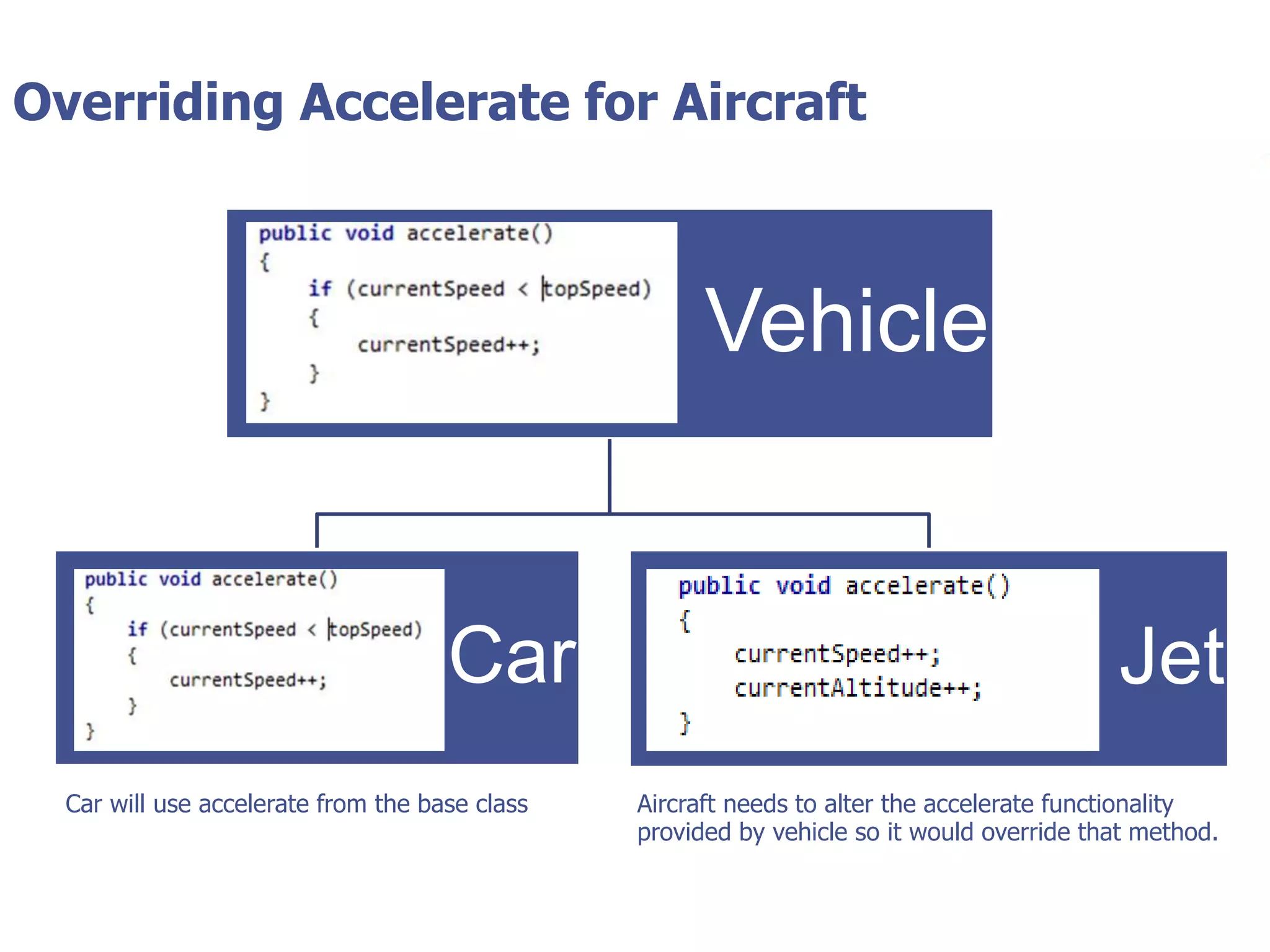 Overriding Accelerate for Aircraft

public void accelerate()
{
    if (currentSpeed < topSpeed)
    {
        currentSpeed++;
    }
}

Vehicle

public void accelerate()
{
    if (currentSpeed < topSpeed)
    {
        currentSpeed++;
    }
}

Car

public void accelerate()
{
    currentSpeed++;
    currentAltitude++;
}

Jet

Car will use accelerate from the base class

Aircraft needs to alter the accelerate functionality provided by vehicle so it would override that method.